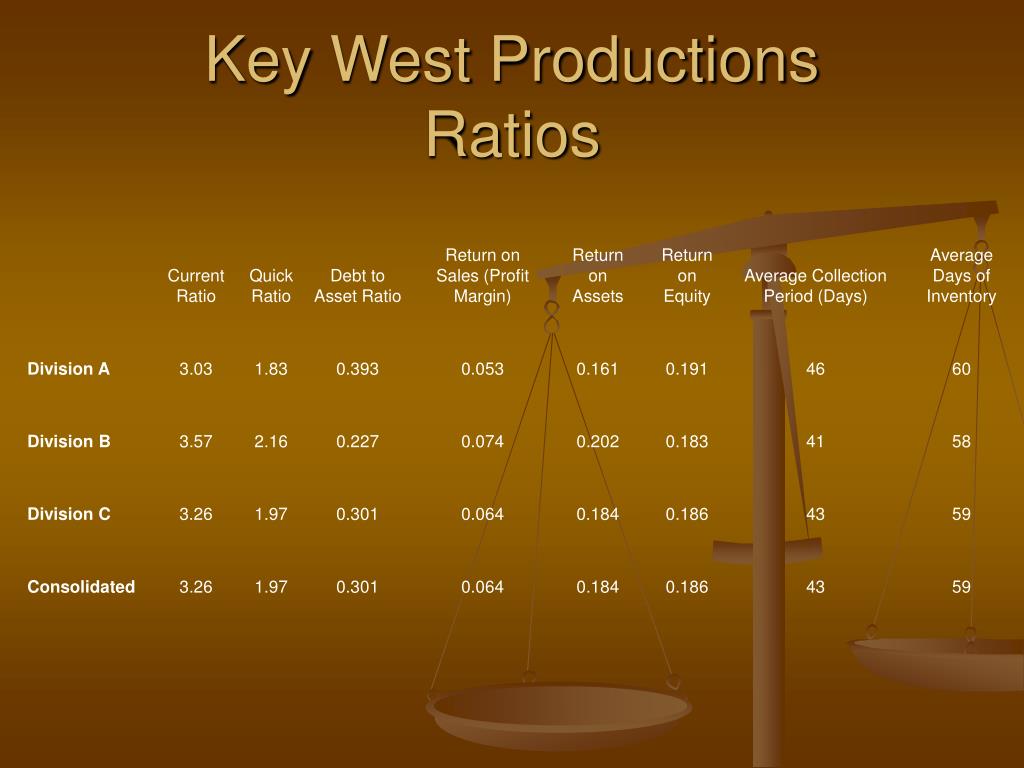 Key West Productions Ratios

| | Current Ratio | Quick Ratio | Debt to Asset Ratio | Return on Sales (Profit Margin) | Return on Assets | Return on Equity | Average Collection Period (Days) | Average Days of Inventory |
|---|---|---|---|---|---|---|---|---|
| Division A | 3.03 | 1.83 | 0.393 | 0.053 | 0.161 | 0.191 | 46 | 60 |
| Division B | 3.57 | 2.16 | 0.227 | 0.074 | 0.202 | 0.183 | 41 | 58 |
| Division C | 3.26 | 1.97 | 0.301 | 0.064 | 0.184 | 0.186 | 43 | 59 |
| Consolidated | 3.26 | 1.97 | 0.301 | 0.064 | 0.184 | 0.186 | 43 | 59 |